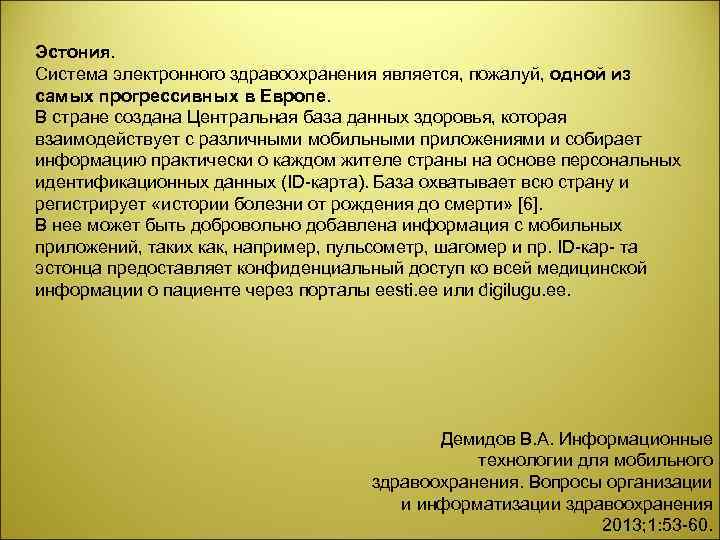 Эстония.
Система электронного здравоохранения является, пожалуй, одной из самых прогрессивных в Европе.
В стране создана Центральная база данных здоровья, которая взаимодействует с различными мобильными приложениями и собирает информацию практически о каждом жителе страны на основе персональных идентификационных данных (ID-карта). База охватывает всю страну и регистрирует «истории болезни от рождения до смерти» [6].
В нее может быть добровольно добавлена информация с мобильных приложений, таких как, например, пульсометр, шагомер и пр. ID-кар- та эстонца предоставляет конфиденциальный доступ ко всей медицинской информации о пациенте через порталы eesti.ee или digilugu.ee.

Демидов В.А. Информационные технологии для мобильного здравоохранения. Вопросы организации и информатизации здравоохранения 2013;1:53-60.